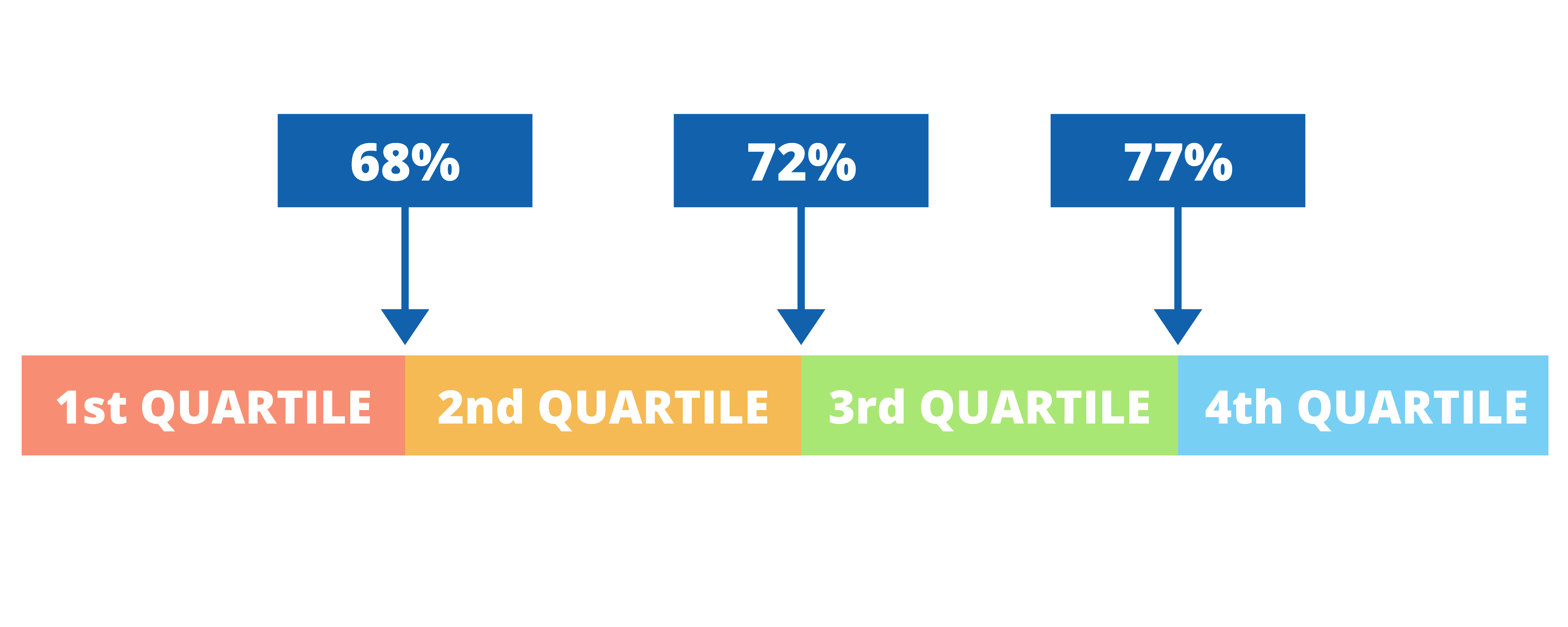 68%

72%

77%

1st QUARTILE

2nd QUARTILE

3rd QUARTILE

4th QUARTILE